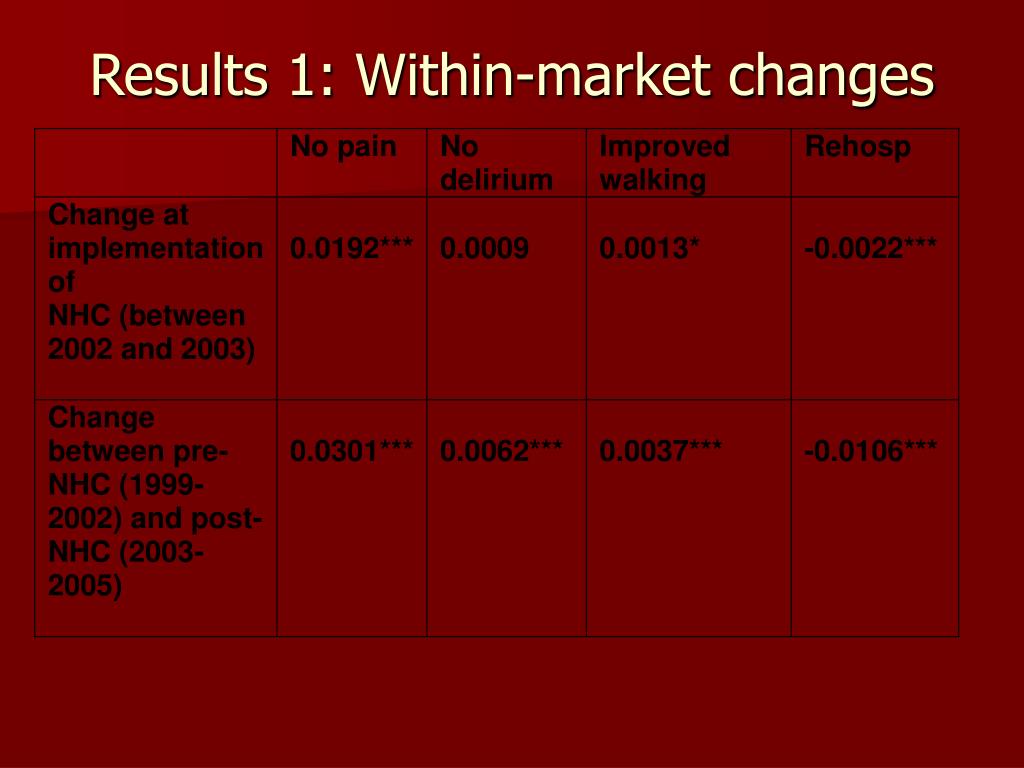 Results 1: Within-market changes

| | No pain | No delirium | Improved walking | Rehosp |
|---|---|---|---|---|
| Change at implementation of NHC (between 2002 and 2003) | 0.0192*** | 0.0009 | 0.0013* | -0.0022*** |
| Change between pre-NHC (1999-2002) and post-NHC (2003-2005) | 0.0301*** | 0.0062*** | 0.0037*** | -0.0106*** |